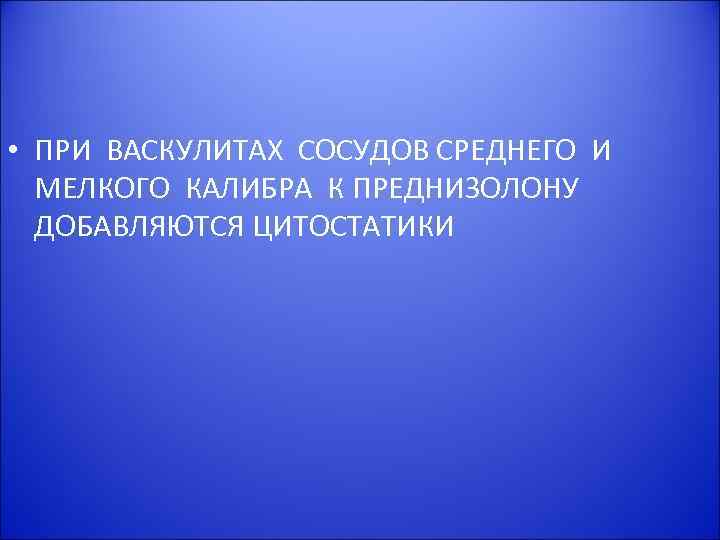 • ПРИ ВАСКУЛИТАХ СОСУДОВ СРЕДНЕГО И МЕЛКОГО КАЛИБРА К ПРЕДНИЗОЛОНУ ДОБАВЛЯЮТСЯ ЦИТОСТАТИКИ